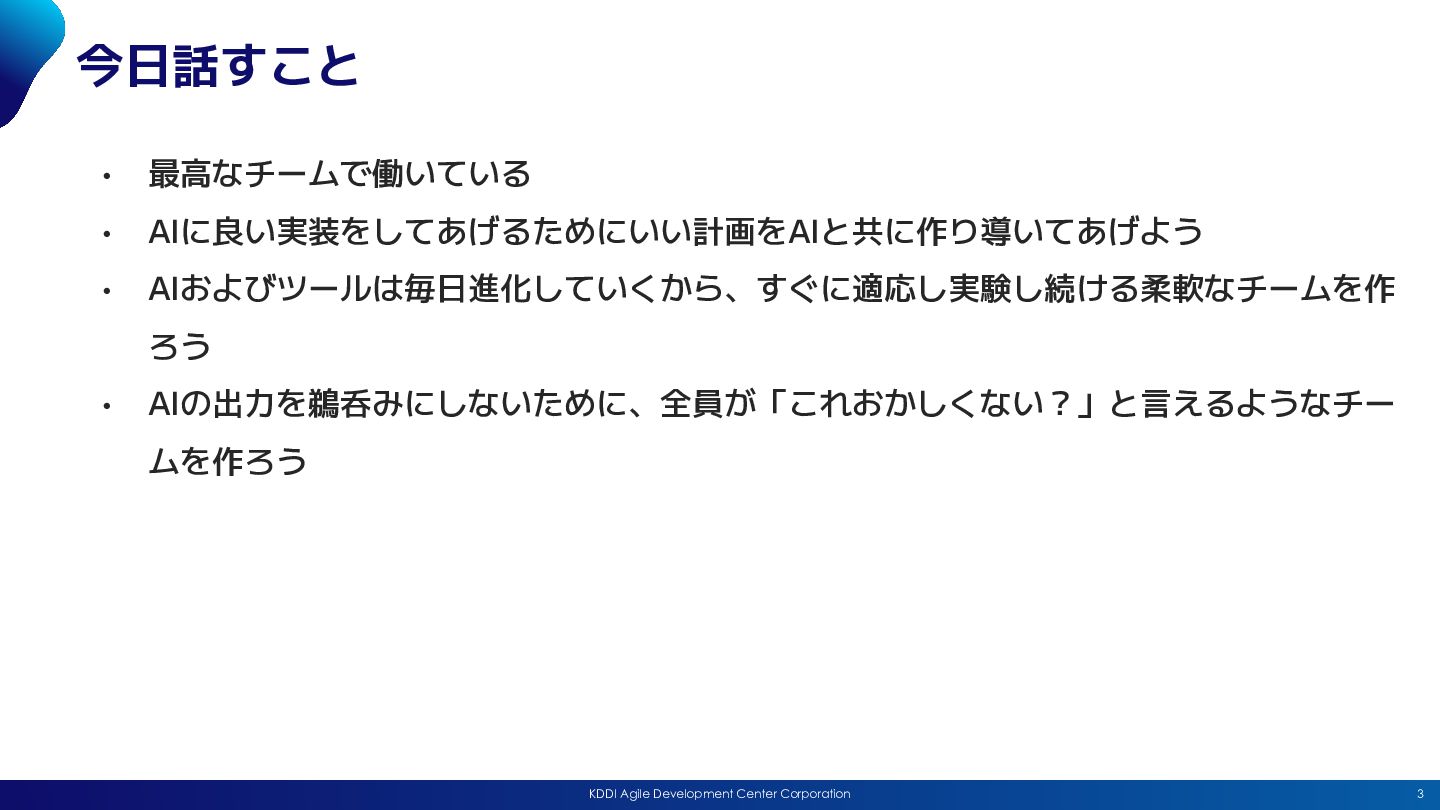 今日話すこと

• 最高なチームで働いている
• AIに良い実装をしてあげるためにいい計画をAIと共に作り導いてあげよう
• AIおよびツールは毎日進化していくから、すぐに適応し実験し続ける柔軟なチームを作ろう
• AIの出力を鵜呑みにしないために、全員が「これおかしくない？」と言えるようなチームを作ろう

KDDI Agile Development Center Corporation
3